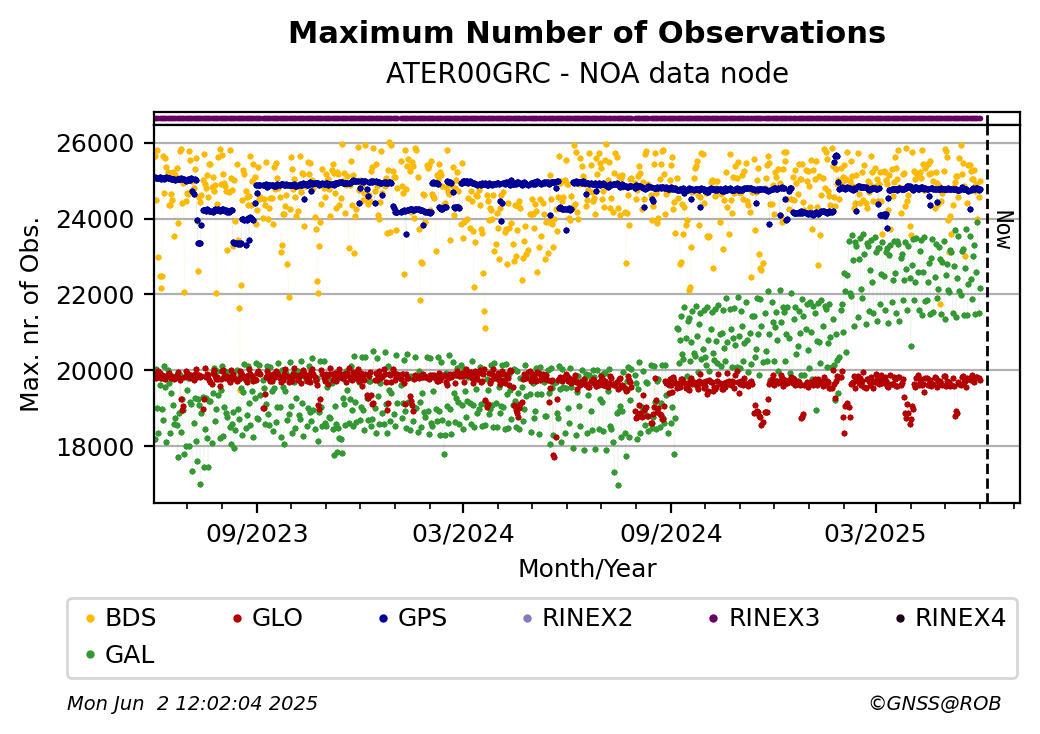 Maximum Number of Observations
ATER00GRC - NOA data node

Max. nr. of Obs.

26000
24000
22000
20000
18000

Now

09/2023
03/2024
09/2024
03/2025

Month/Year

BDS
GLO
GPS
RINEX2
RINEX3
RINEX4
GAL

Mon Jun 2 12:02:04 2025

©GNSS@ROB